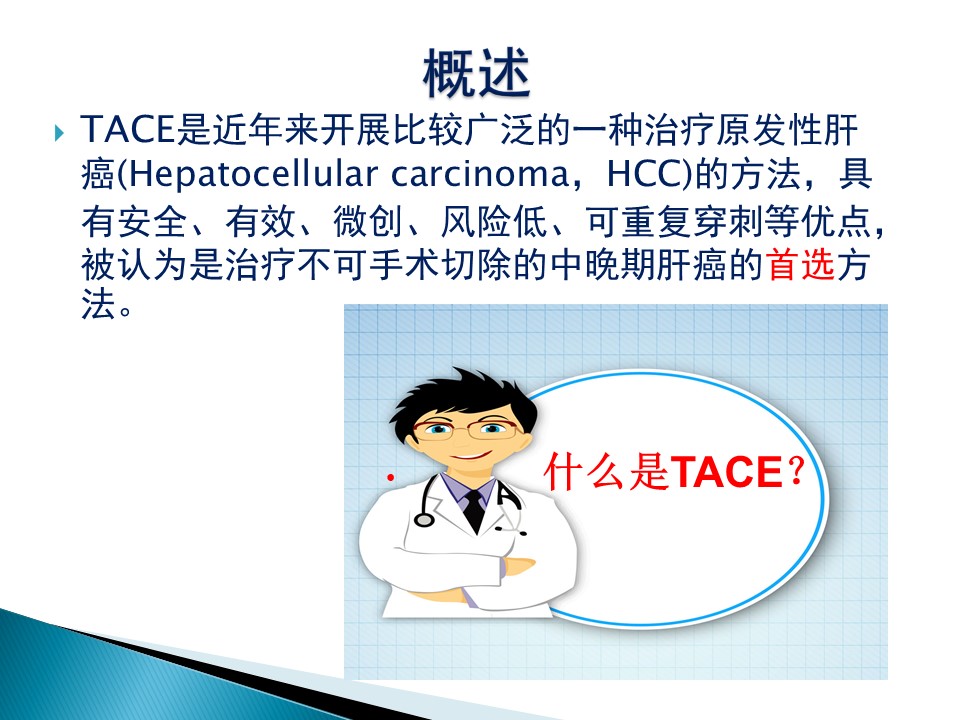 概述

TACE是近年来开展比较广泛的一种治疗原发性肝癌(Hepatocellular carcinoma，HCC)的方法，具有安全、有效、微创、风险低、可重复穿刺等优点，被认为是治疗不可手术切除的中晚期肝癌的首选方法。

什么是TACE?